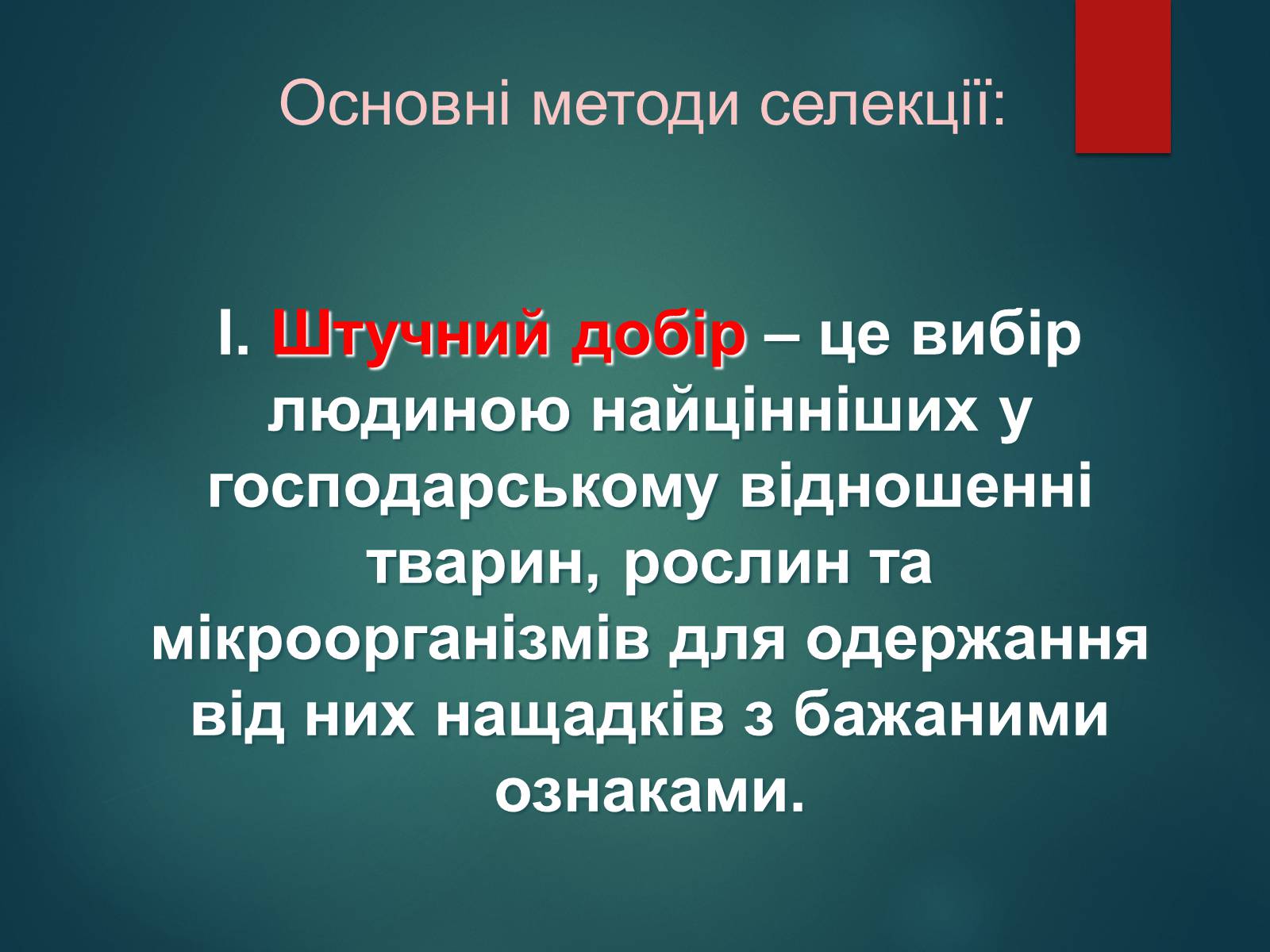 Основні методи селекції:

І. Штучний добір – це вибір людиною найцінніших у господарському відношенні тварин, рослин та мікроорганізмів для одержання від них нащадків з бажаними ознаками.